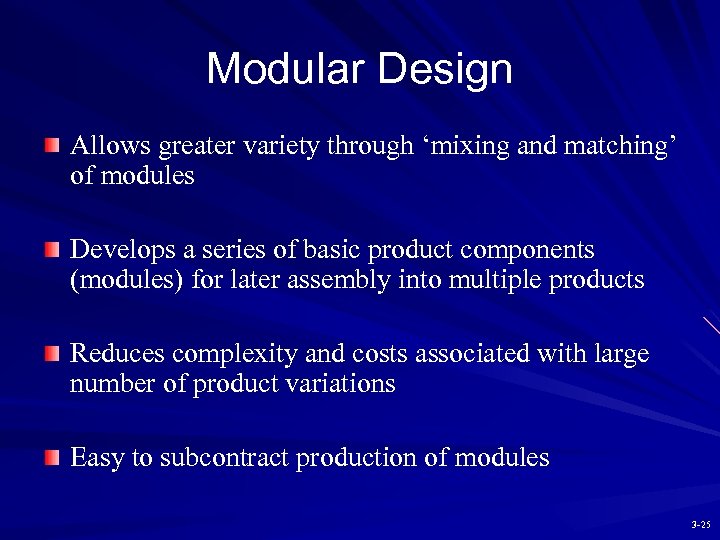 Modular Design

Allows greater variety through ‘mixing and matching’ of modules

Develops a series of basic product components (modules) for later assembly into multiple products

Reduces complexity and costs associated with large number of product variations

Easy to subcontract production of modules

3-25